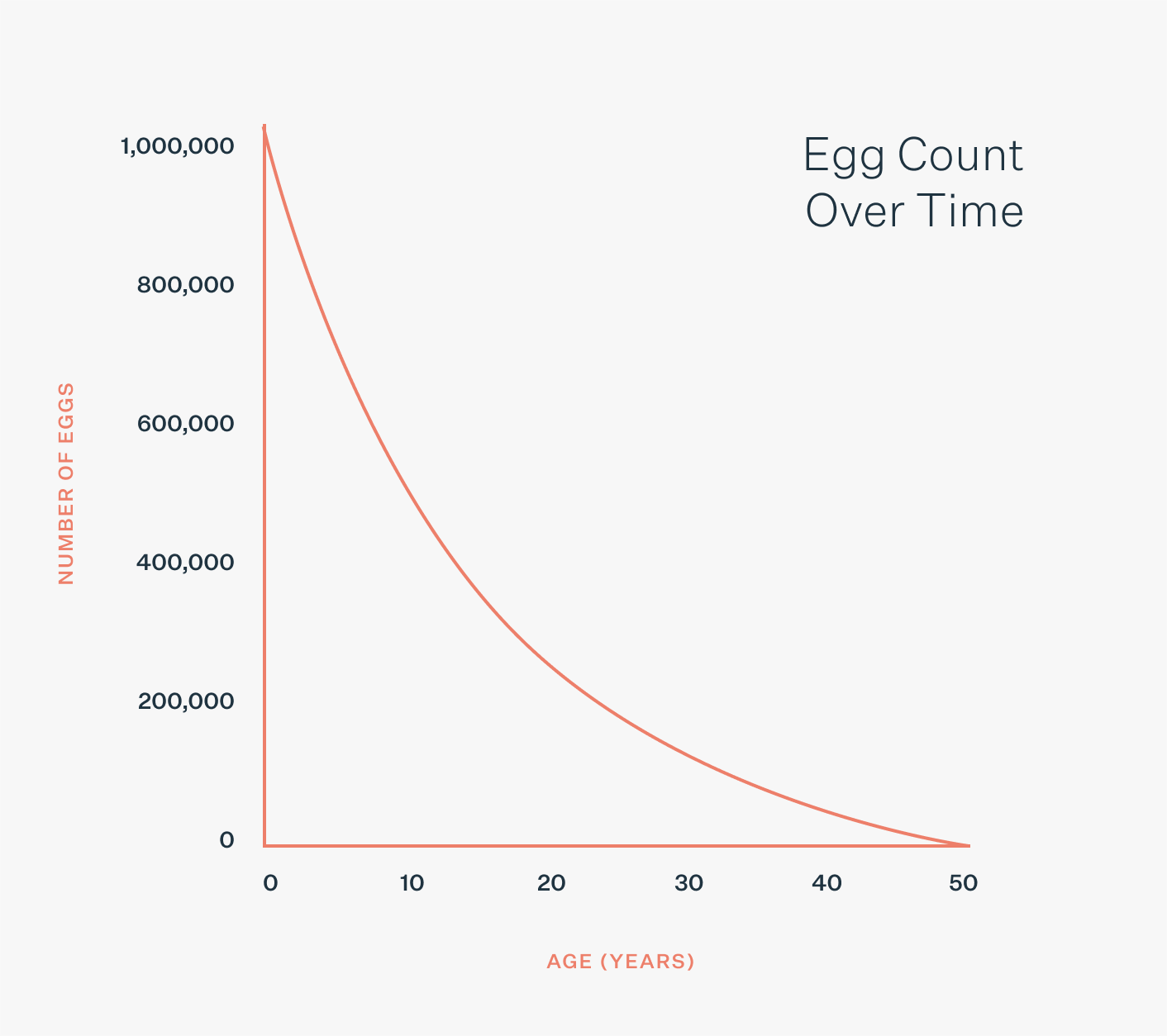 Egg Count
Over Time

NUMBER OF EGGS

1,000,000
800,000
600,000
400,000
200,000
0

0
10
20
30
40
50

AGE (YEARS)